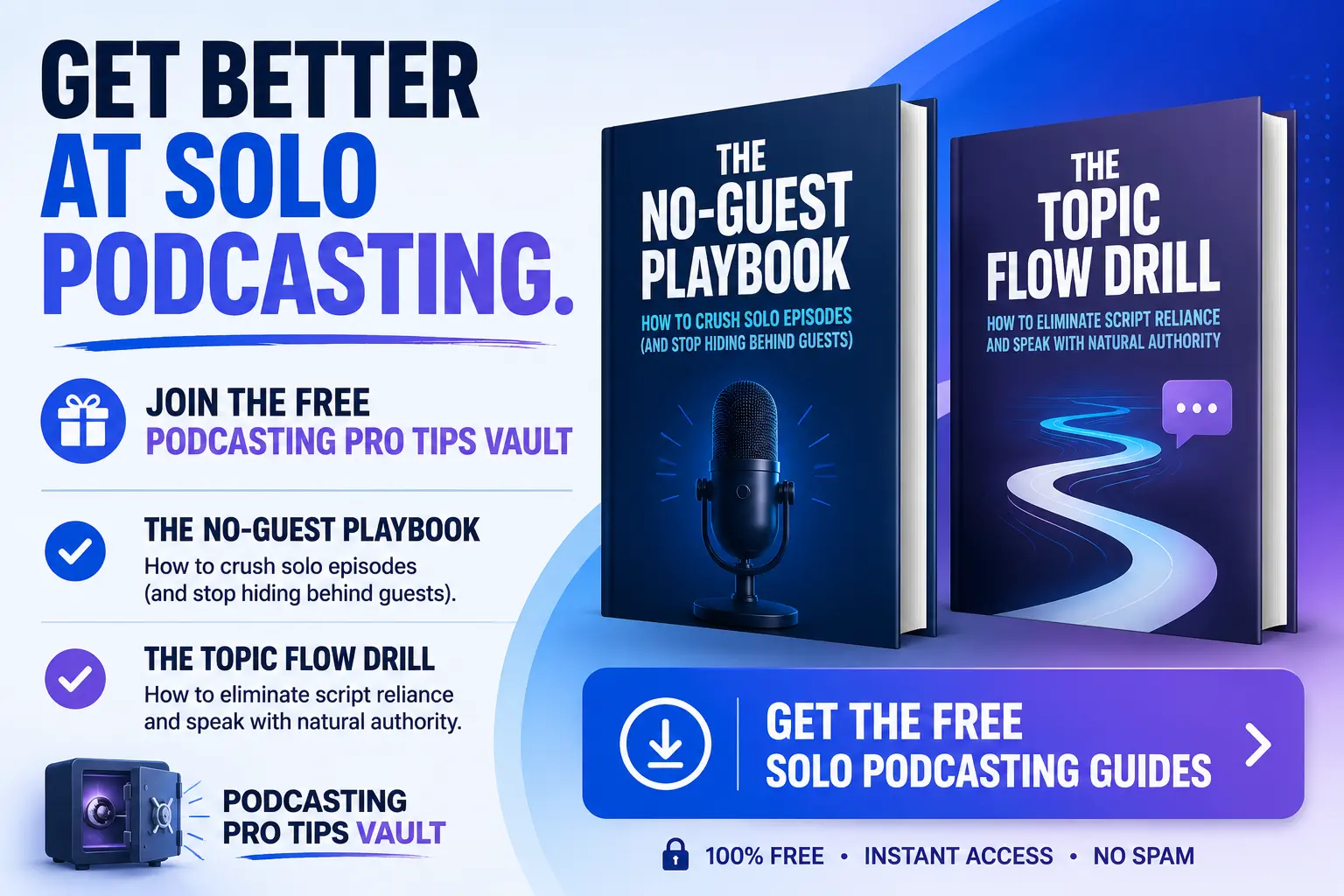 GET BETTER AT SOLO PODCASTING.

JOIN THE FREE PODCASTING PRO TIPS VAULT

THE NO-GUEST PLAYBOOK
How to crush solo episodes (and stop hiding behind guests).

THE TOPIC FLOW DRILL
How to eliminate script reliance and speak with natural authority.

PODCASTING PRO TIPS VAULT

THE NO-GUEST PLAYBOOK
HOW TO CRUSH SOLO EPISODES (AND STOP HIDING BEHIND GUESTS)

THE TOPIC FLOW DRILL
HOW TO ELIMINATE SCRIPT RELIANCE AND SPEAK WITH NATURAL AUTHORITY

GET THE FREE SOLO PODCASTING GUIDES

100% FREE • INSTANT ACCESS • NO SPAM